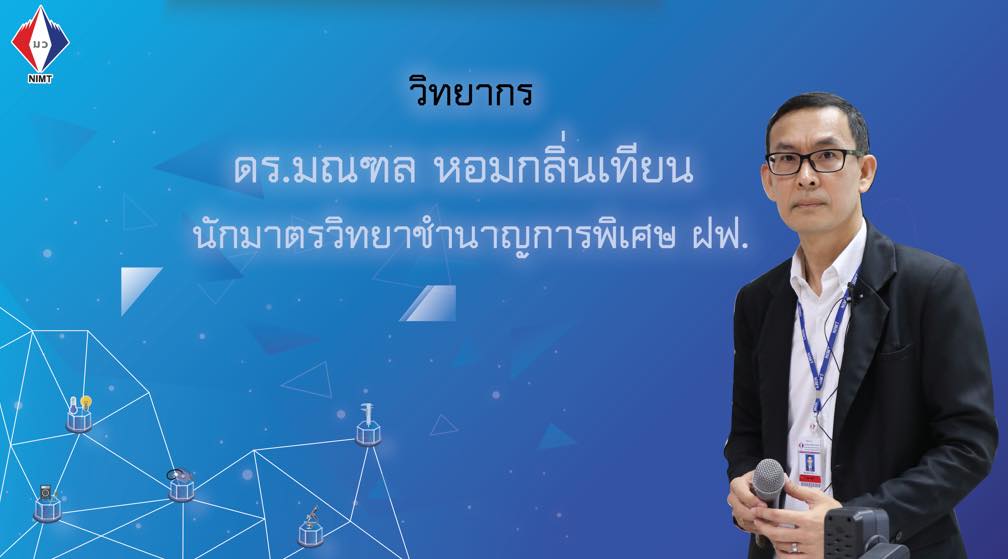 มว
NIMT

วิทยากร

ดร.มณฑล หอมกลิ่นเทียน

นักมาตรวิทยาชำนาญการพิเศษ ฝฟ.